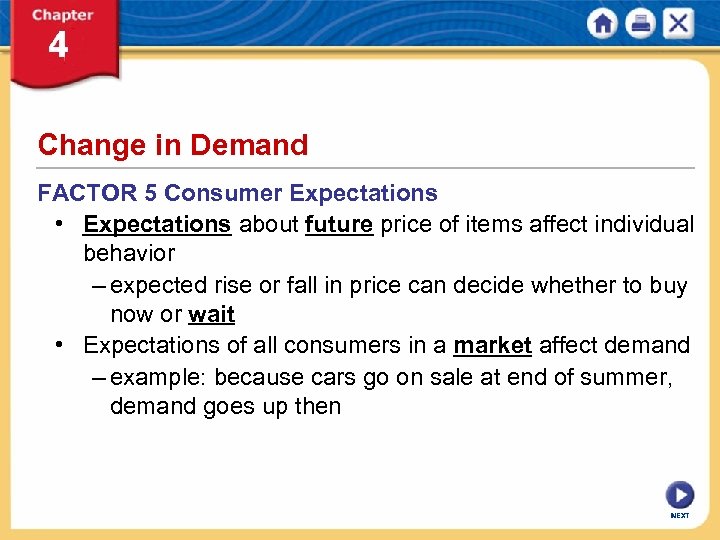 Chapter
4

Change in Demand

FACTOR 5 Consumer Expectations

• Expectations about future price of items affect individual behavior

– expected rise or fall in price can decide whether to buy now or wait

• Expectations of all consumers in a market affect demand

– example: because cars go on sale at end of summer, demand goes up then

NEXT